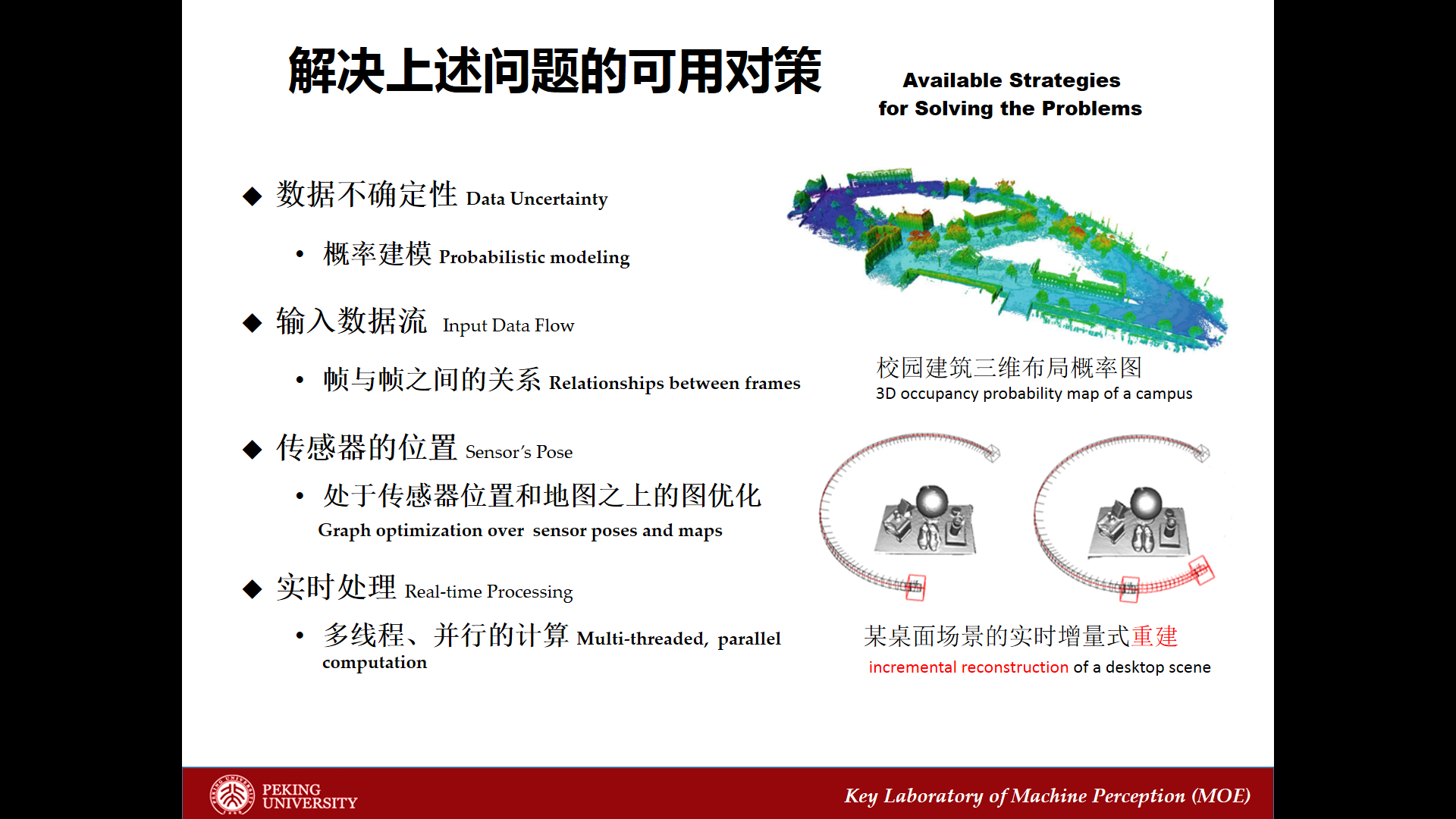 解决上述问题的可用对策

Available Strategies
for Solving the Problems

◆ 数据不确定性 Data Uncertainty

• 概率建模 Probabilistic modeling

◆ 输入数据流 Input Data Flow

• 帧与帧之间的关系 Relationships between frames

◆ 传感器的位置 Sensor's Pose

• 处于传感器位置和地图之上的图优化
Graph optimization over sensor poses and maps

◆ 实时处理 Real-time Processing

• 多线程、并行的计算 Multi-threaded, parallel computation

校园建筑三维布局概率图
3D occupancy probability map of a campus

某桌面场景的实时增量式重建
incremental reconstruction of a desktop scene

PEKING UNIVERSITY

Key Laboratory of Machine Perception (MOE)